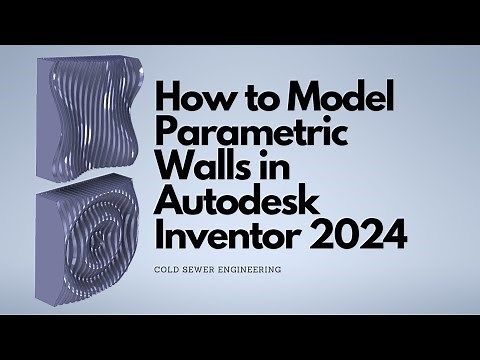 How to Model Parametric Walls in Autodesk Inventor 2024

COLD SEWER ENGINEERING